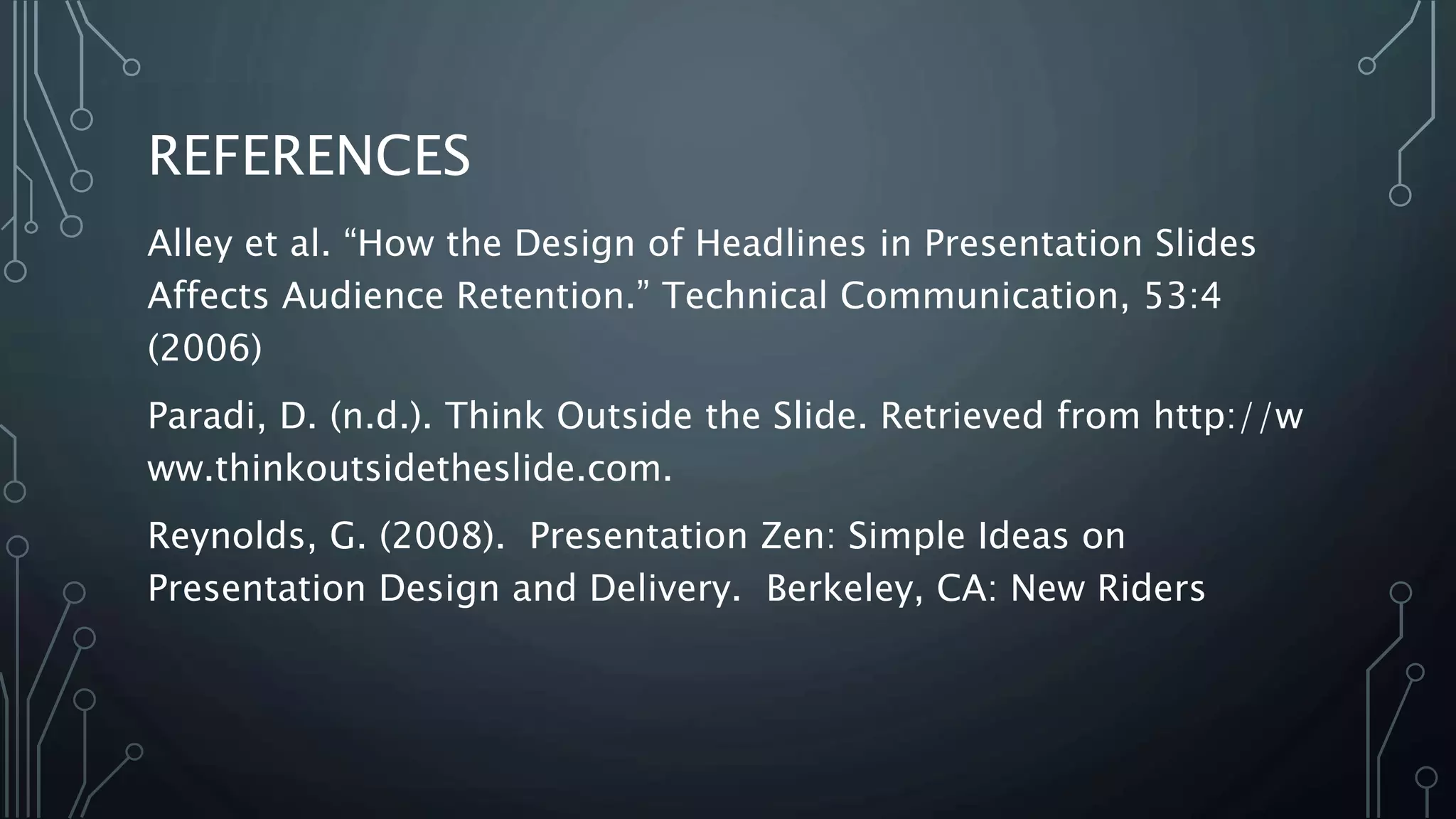 REFERENCES

Alley et al. “How the Design of Headlines in Presentation Slides Affects Audience Retention.” Technical Communication, 53:4 (2006)

Paradi, D. (n.d.). Think Outside the Slide. Retrieved from http://www.thinkoutsidetheslide.com.

Reynolds, G. (2008). Presentation Zen: Simple Ideas on Presentation Design and Delivery. Berkeley, CA: New Riders